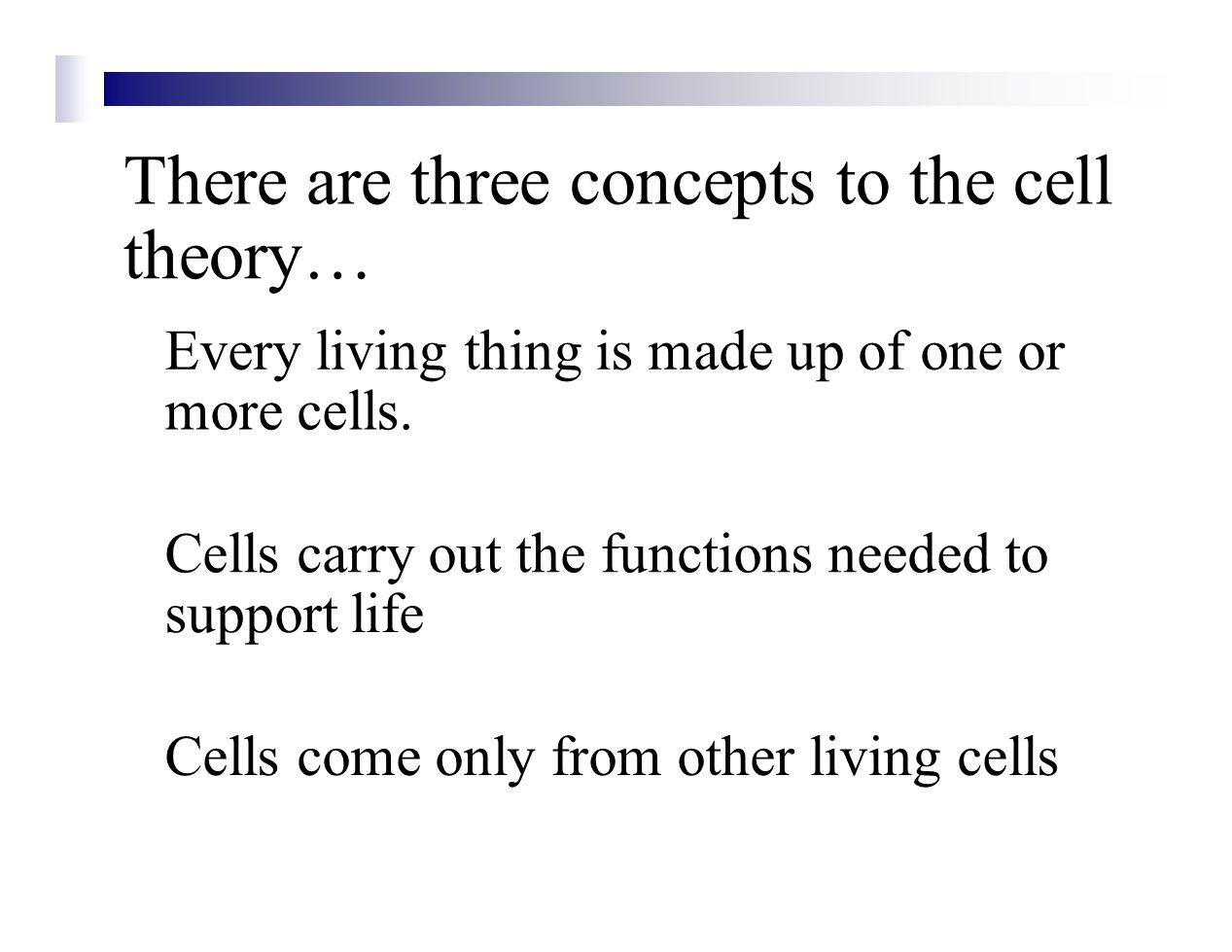 There are three concepts to the cell theory…

Every living thing is made up of one or more cells.

Cells carry out the functions needed to support life

Cells come only from other living cells